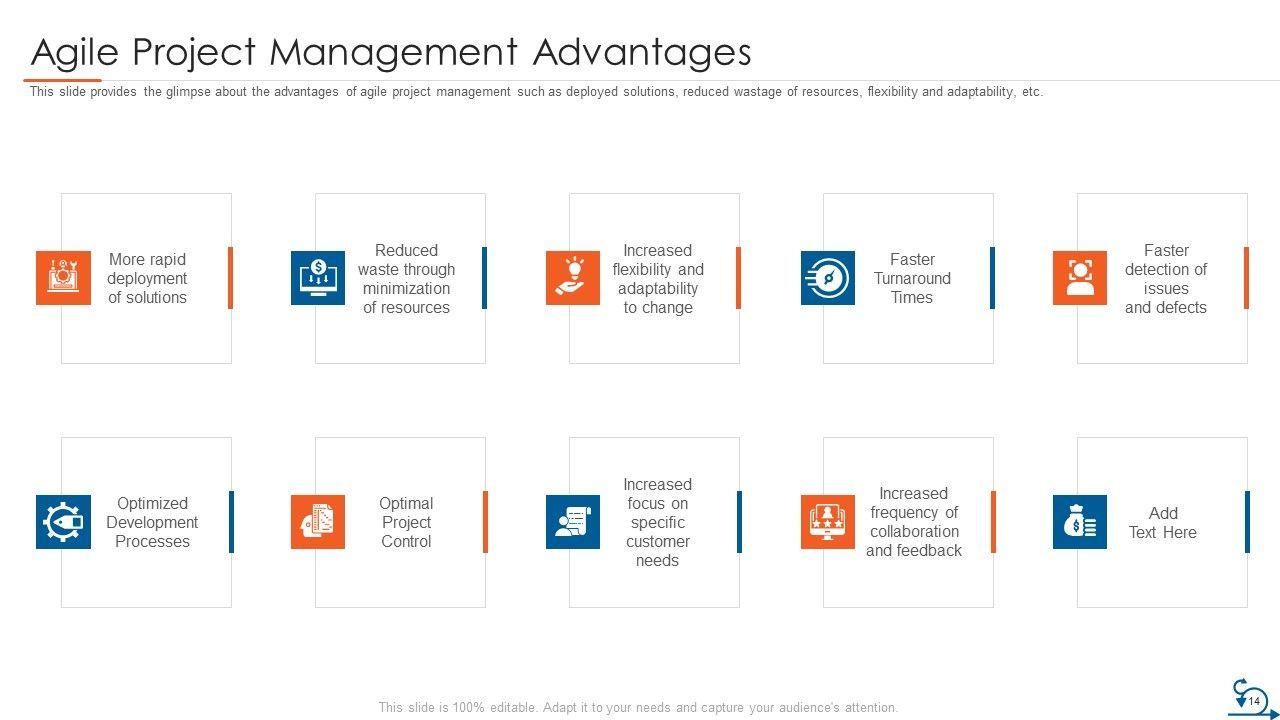 Agile Project Management Advantages

This slide provides the glimpse about the advantages of agile project management such as deployed solutions, reduced wastage of resources, flexibility and adaptability, etc.

More rapid deployment of solutions

Reduced waste through minimization of resources

Increased flexibility and adaptability to change

Faster Turnaround Times

Faster detection of issues and defects

Optimized Development Processes

Optimal Project Control

Increased focus on specific customer needs

Increased frequency of collaboration and feedback

Add Text Here

This slide is 100% editable. Adapt it to your needs and capture your audience's attention.

14